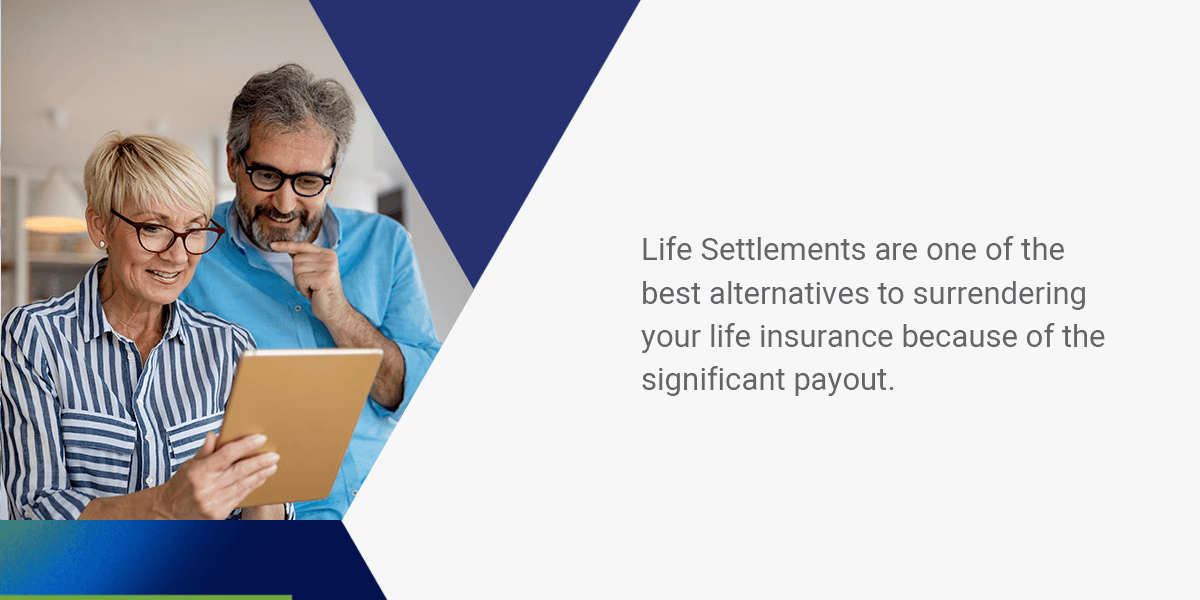 Life Settlements are one of the best alternatives to surrendering your life insurance because of the significant payout.